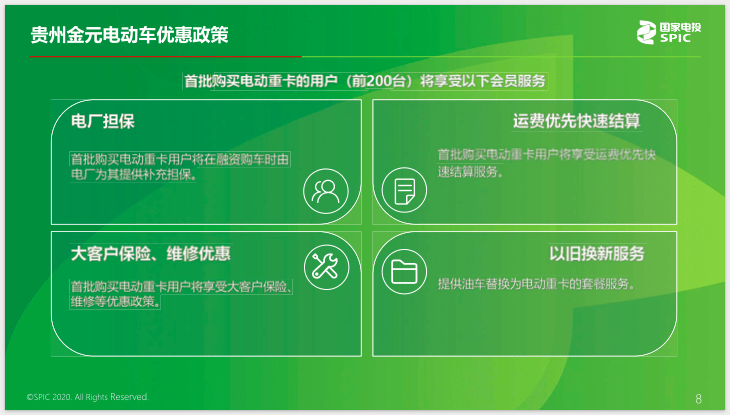 贵州金元电动车优惠政策

国家电投
SPIC

首批购买电动重卡的用户（前200台）将享受以下会员服务

电厂担保

首批购买电动重卡用户将在融资购车时由电厂为其提供补充担保。

运费优先快速结算

首批购买电动重卡用户将享受运费优先快速结算服务。

大客户保险、维修优惠

首批购买电动重卡用户将享受大客户保险、维修等优惠政策。

以旧换新服务

提供油车替换为电动重卡的套餐服务。

©SPIC 2020. All Rights Reserved.

8